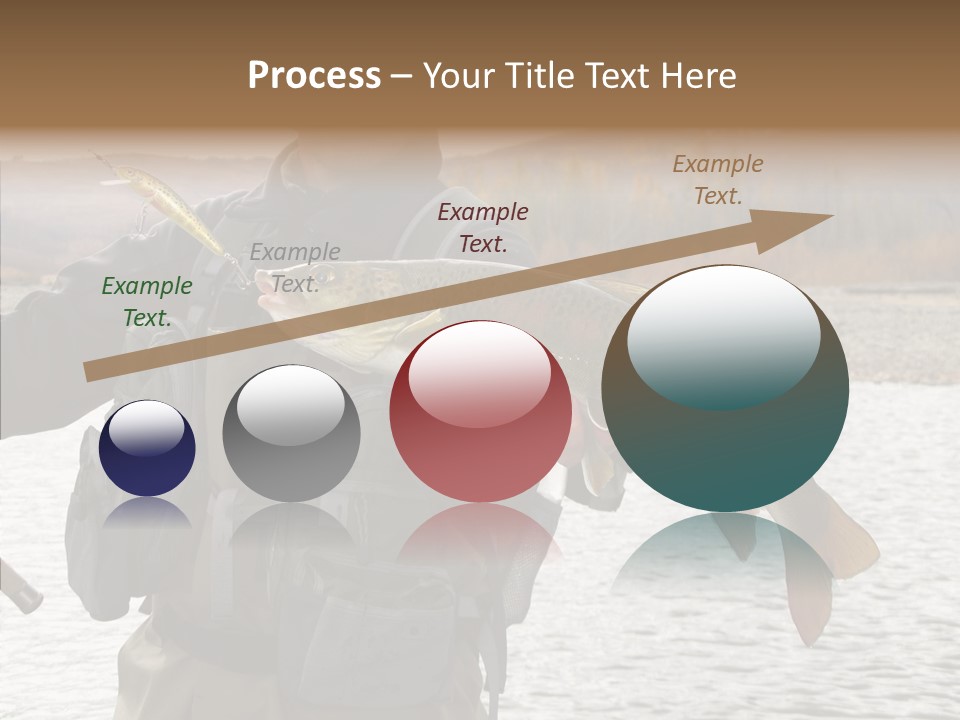 Process – Your Title Text Here

Example Text.

Example Text.

Example Text.

Example Text.